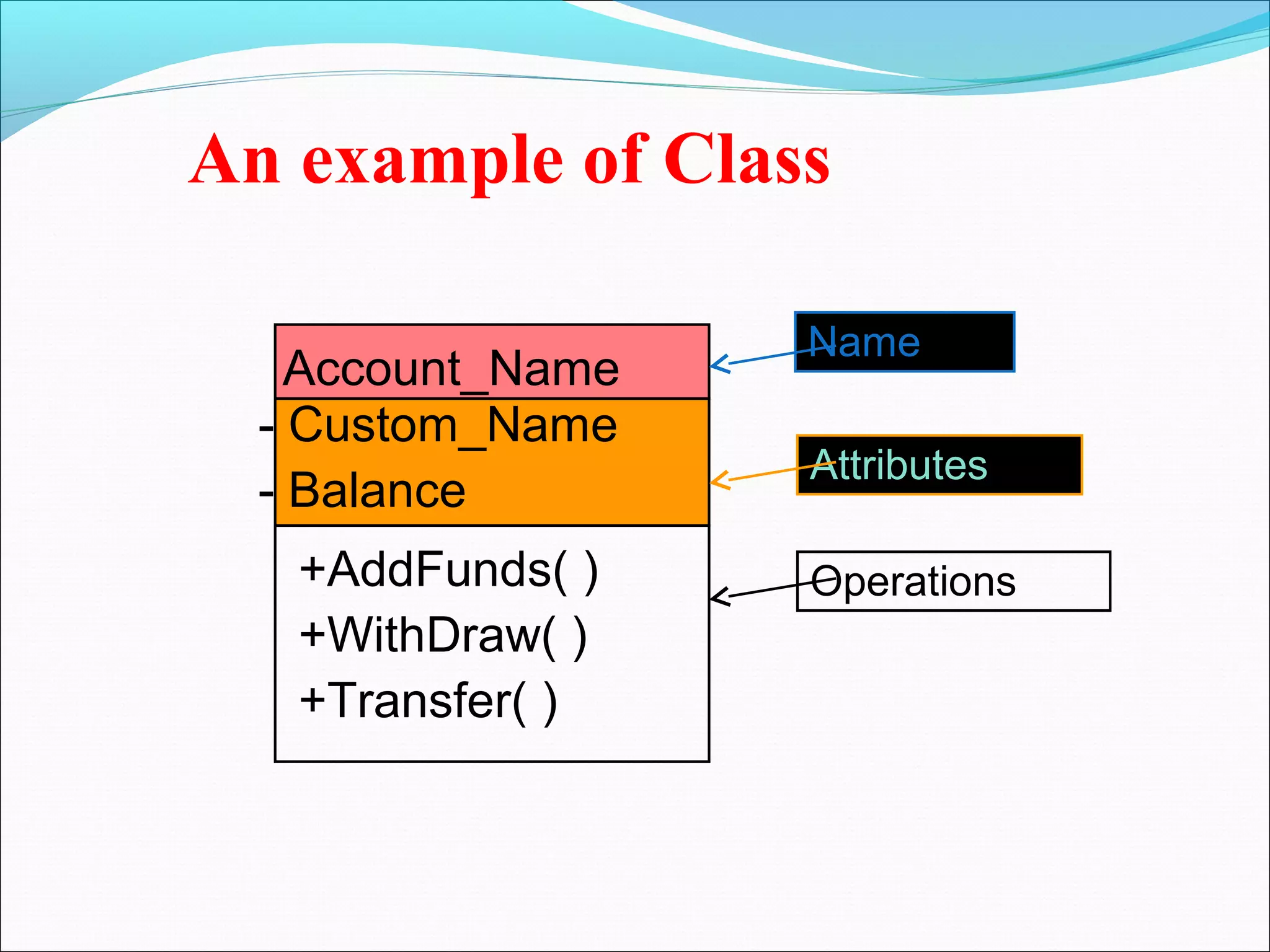 An example of Class

Account_Name

- Custom_Name
- Balance

+AddFunds( )
+WithDraw( )
+Transfer( )

Name

Attributes

Operations